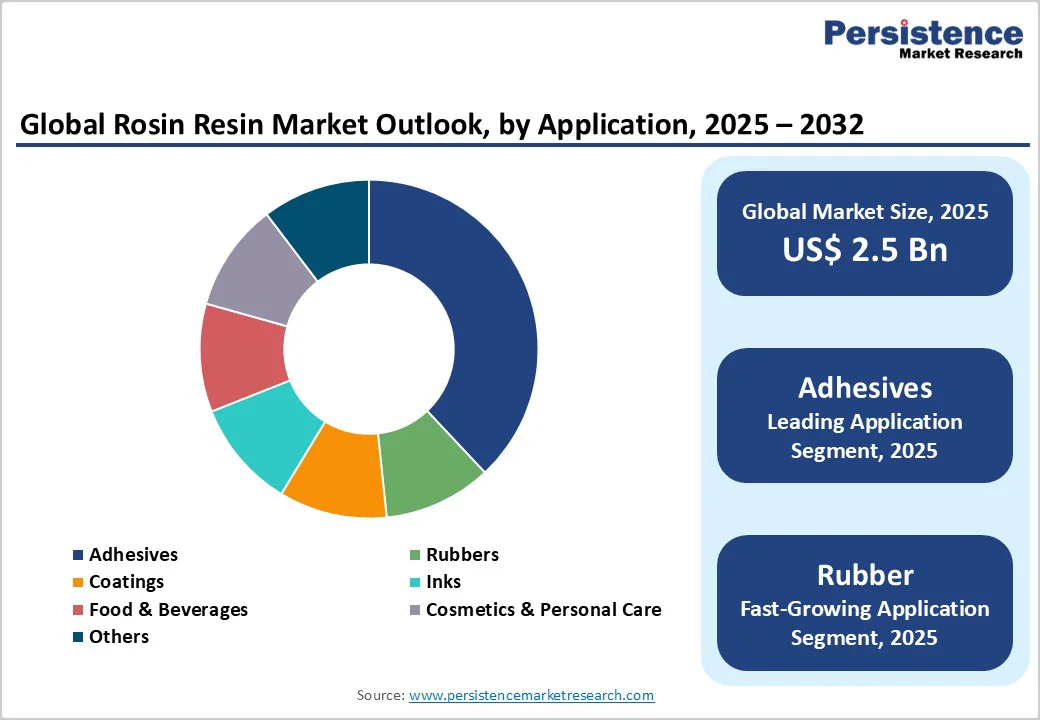 Persistence
Market Research

Global Rosin Resin Market Outlook, by Application, 2025 – 2032

Adhesives
Rubbers
Coatings
Inks
Food & Beverages
Cosmetics & Personal Care
Others

Global Market Size, 2025
US$ 2.5 Bn

Adhesives
Leading Application Segment, 2025

Rubber
Fast-Growing Application Segment, 2025

Source: www.persistencemarketresearch.com